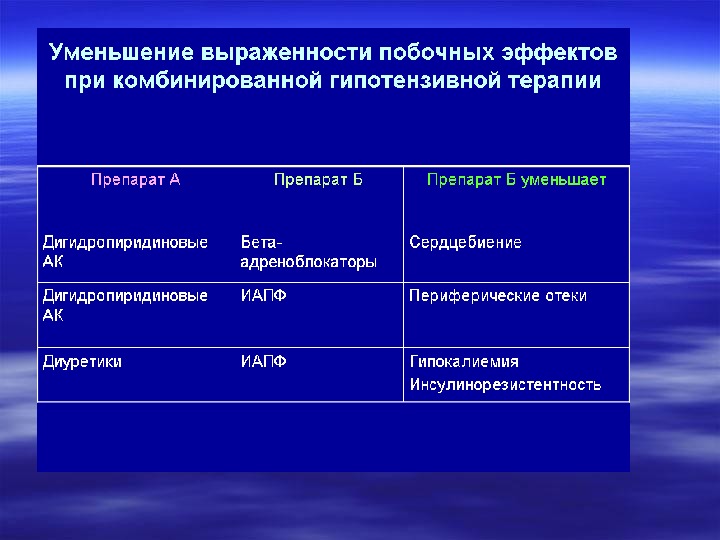 Уменьшение выраженности побочных эффектов при комбинированной гипотензивной терапии

| Препарат А | Препарат Б | Препарат Б уменьшает |
|---|---|---|
| Дигидропиридиновые АК | Бета-адреноблокаторы | Сердцебиение |
| Дигидропиридиновые АК | ИАПФ | Периферические отеки |
| Диуретики | ИАПФ | Гипокалиемия Инсулинорезистентность |